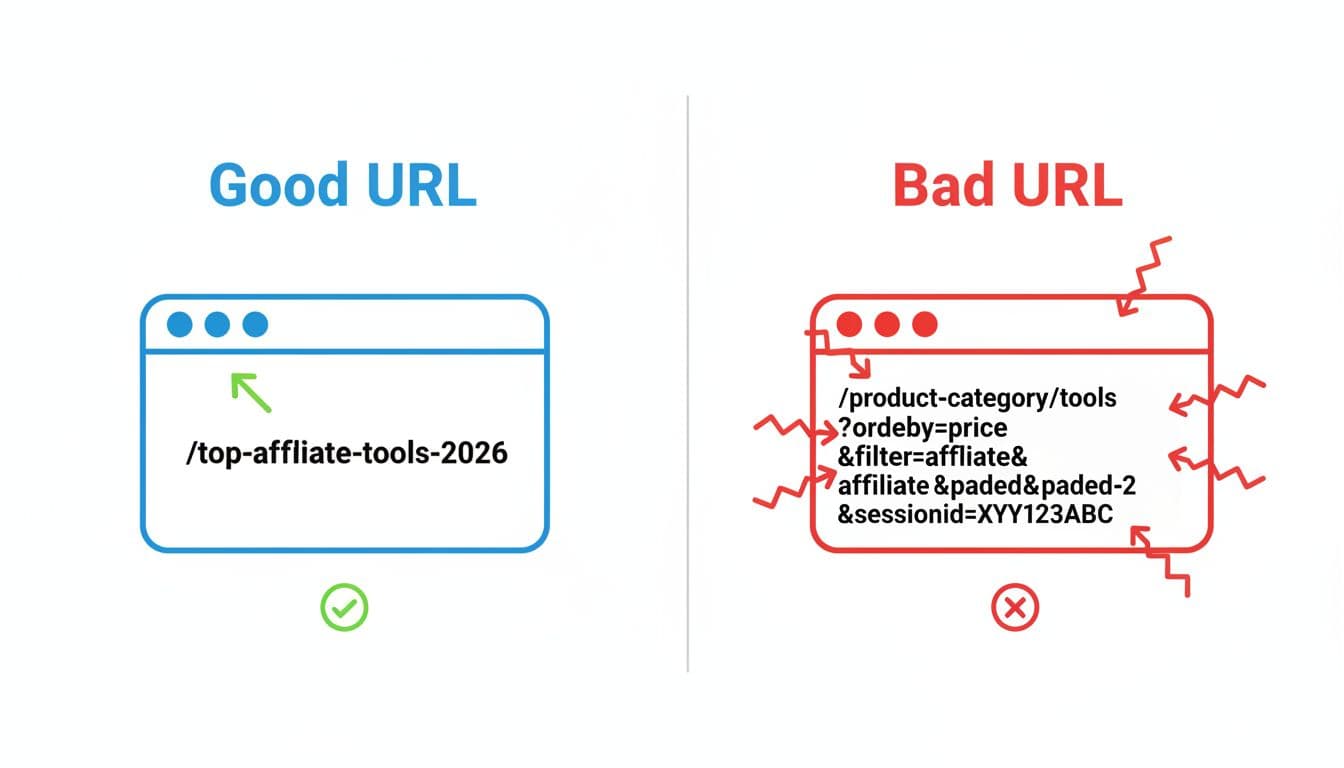 Good URL

/top-affliate-tools-2026

Bad URL

/product-category/tools
?ordeby=price
&filter=affliate&
affiliate &paded&paded-2
&sessionid=XYY123ABC